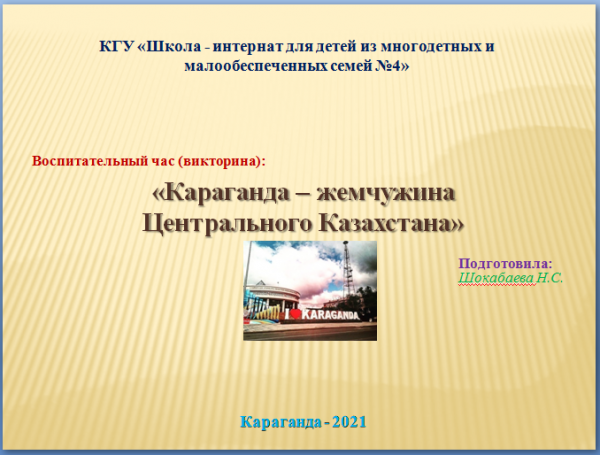 КГУ «Школа - интернат для детей из многодетных и малообеспеченных семей №4»

Воспитательный час (викторина):

«Караганда – жемчужина Центрального Казахстана»

I ♥ KARAGANDA

Подготовила:
Шокабаева Н.С.

Караганда - 2021